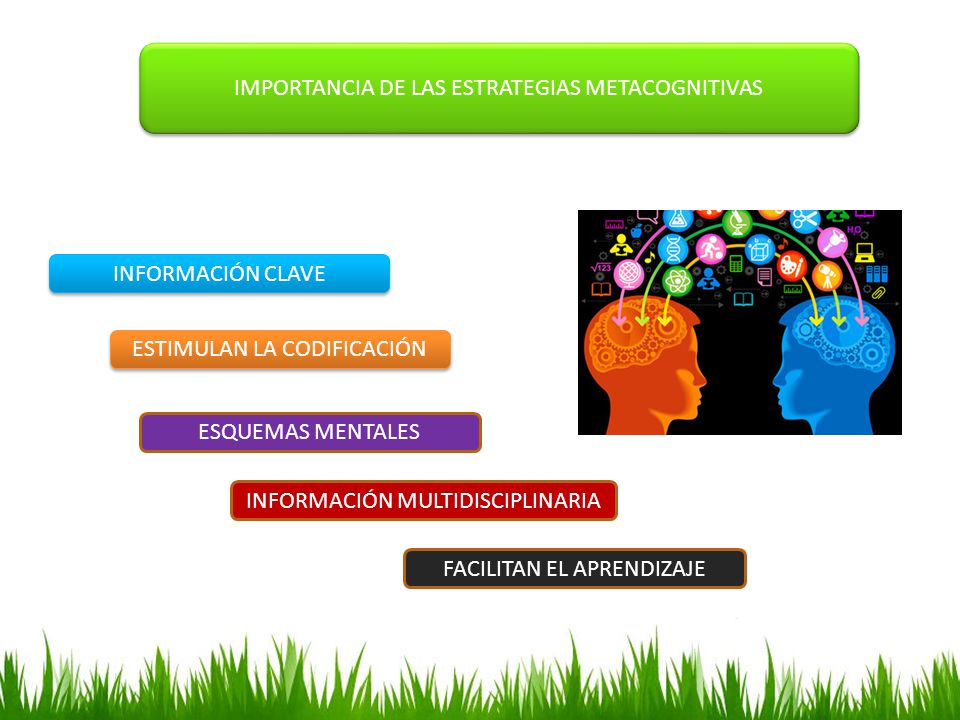 IMPORTANCIA DE LAS ESTRATEGIAS METACOGNITIVAS

INFORMACIÓN CLAVE

ESTIMULAN LA CODIFICACIÓN

ESQUEMAS MENTALES

INFORMACIÓN MULTIDISCIPLINARIA

FACILITAN EL APRENDIZAJE